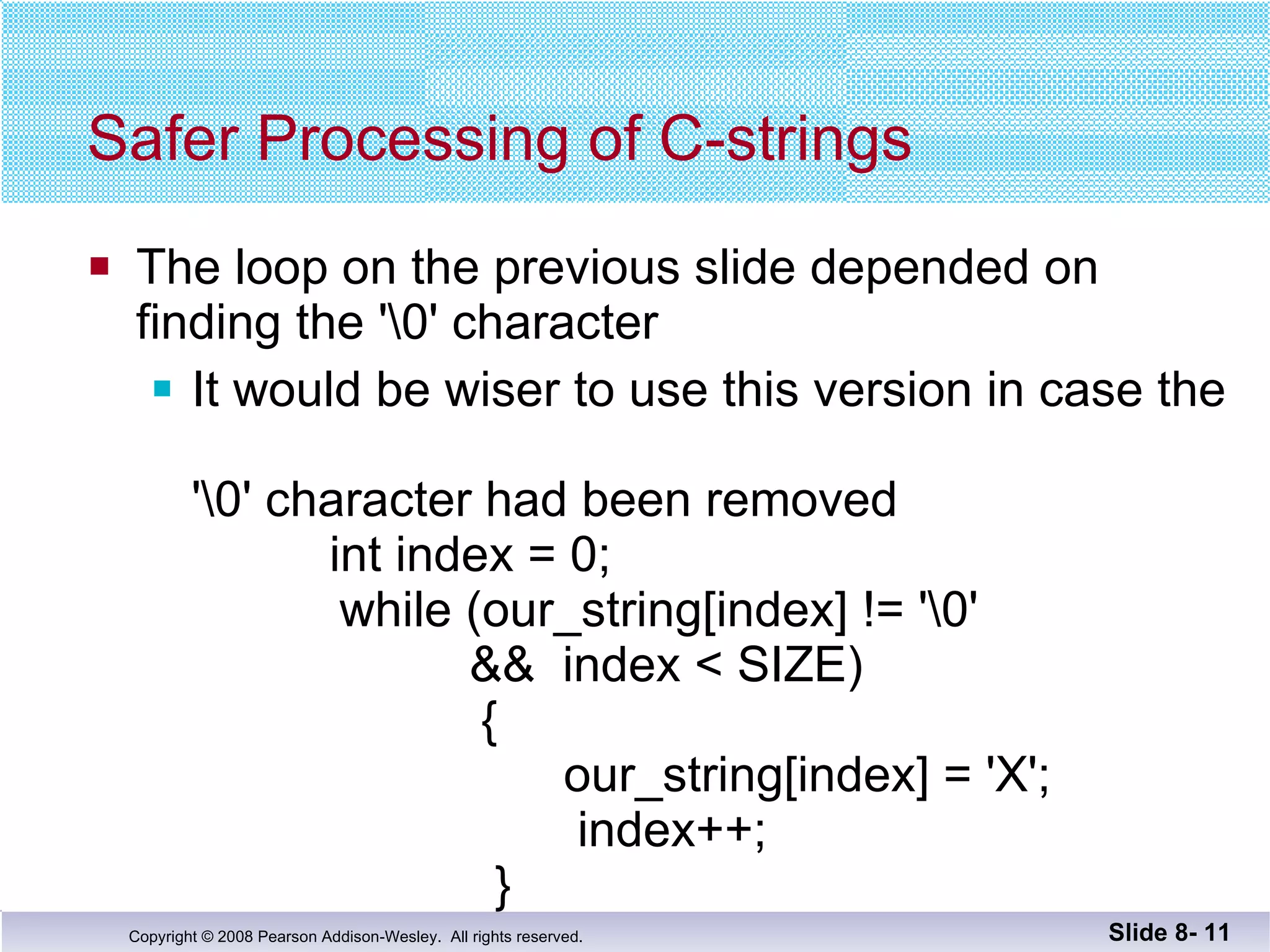 Safer Processing of C-strings

The loop on the previous slide depended on finding the '\0' character

It would be wiser to use this version in case the

'\0' character had been removed
int index = 0;
while (our_string[index] != '\0'
&& index < SIZE)
{
our_string[index] = 'X';
index++;
}

Copyright © 2008 Pearson Addison-Wesley. All rights reserved.

Slide 8- 11